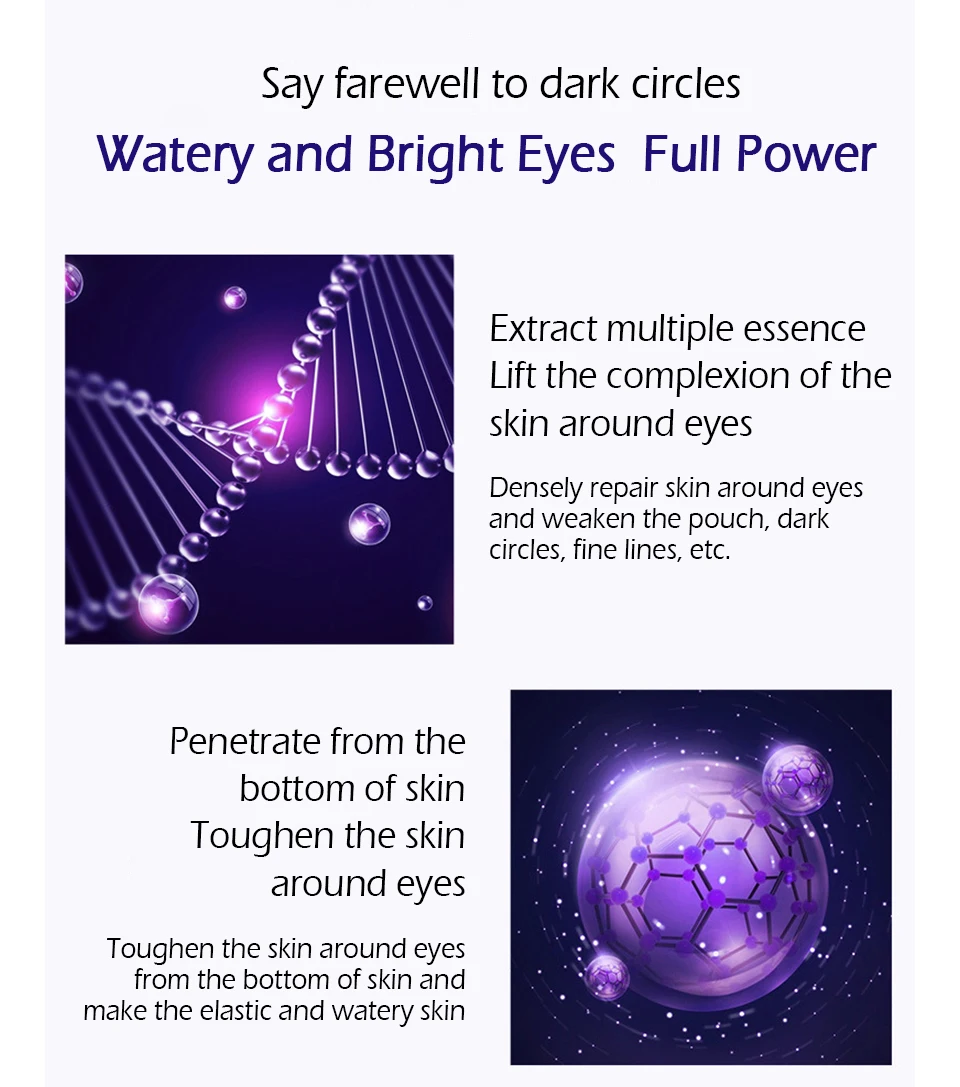 Say farewell to dark circles

Watery and Bright Eyes  Full Power

Extract multiple essence
Lift the complexion of the skin around eyes

Densely repair skin around eyes and weaken the pouch, dark circles, fine lines, etc.

Penetrate from the bottom of skin
Toughen the skin around eyes

Toughen the skin around eyes from the bottom of skin and make the elastic and watery skin